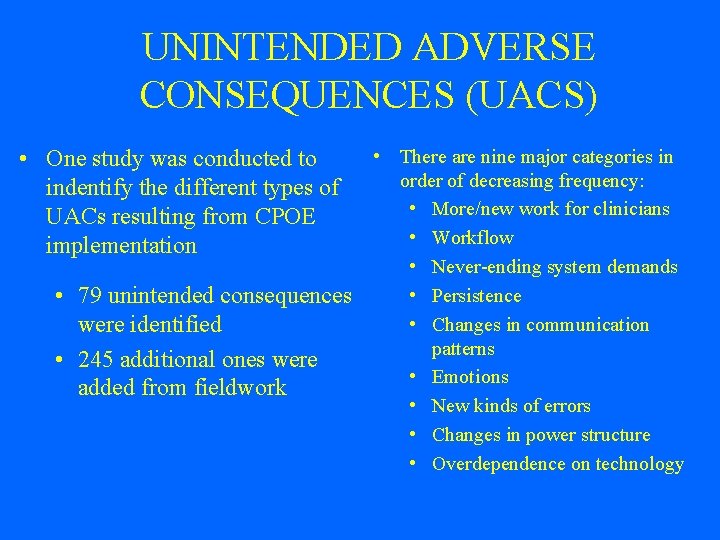 UNINTENDED ADVERSE CONSEQUENCES (UACS)

• One study was conducted to indentify the different types of UACs resulting from CPOE implementation

• 79 unintended consequences were identified
• 245 additional ones were added from fieldwork

• There are nine major categories in order of decreasing frequency:
• More/new work for clinicians
• Workflow
• Never-ending system demands
• Persistence
• Changes in communication patterns
• Emotions
• New kinds of errors
• Changes in power structure
• Overdependence on technology